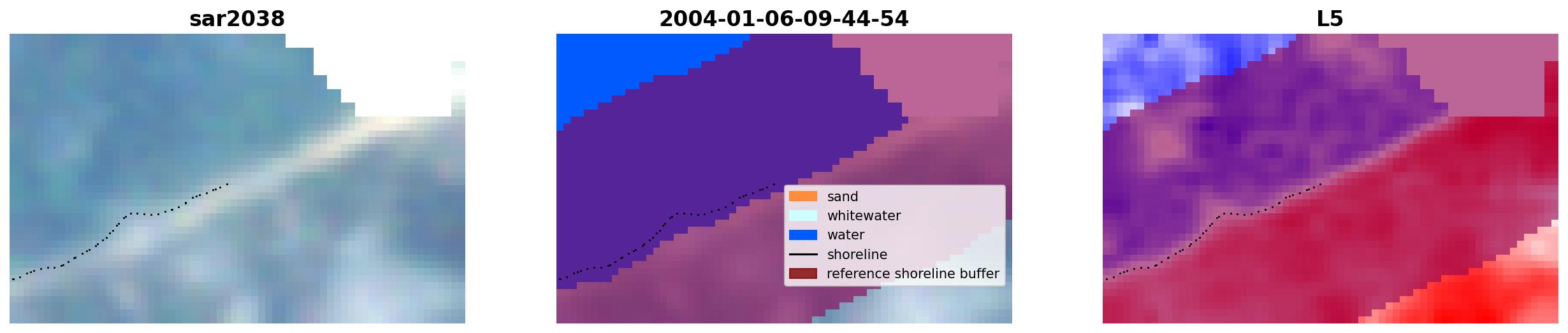 sar2038

2004-01-06-09-44-54

sand
whitewater
water
shoreline
reference shoreline buffer

L5